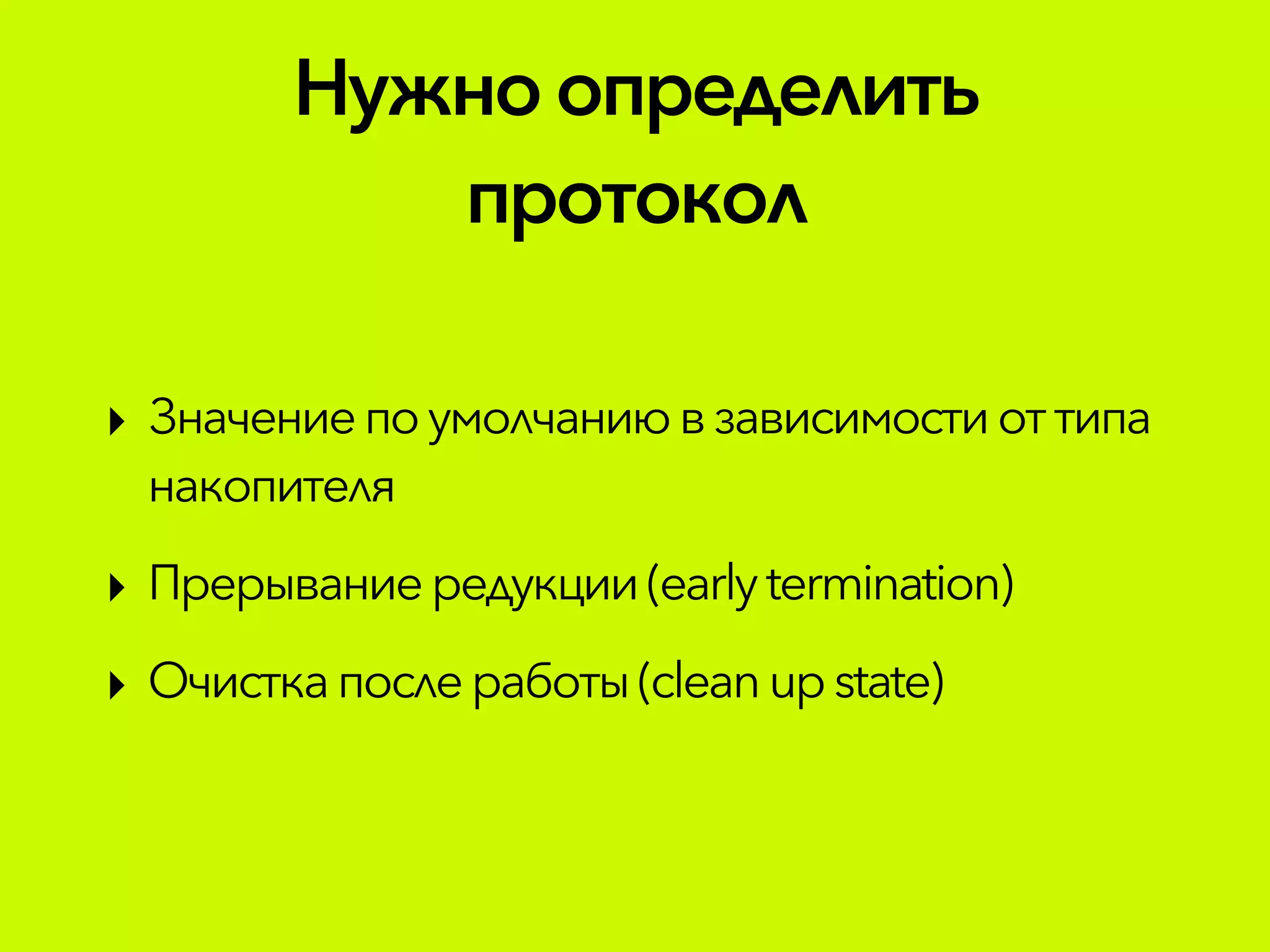 Нужно определить протокол

‣ Значение по умолчанию в зависимости от типа накопителя

‣ Прерывание редукции (early termination)

‣ Очистка после работы (clean up state)